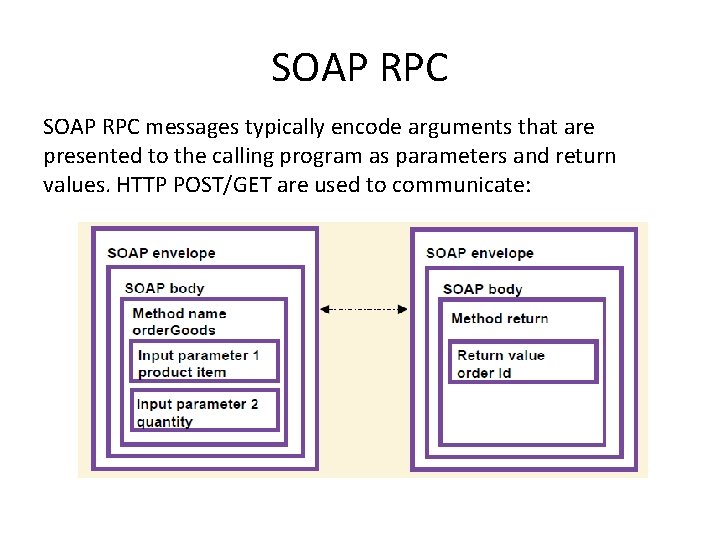 SOAP RPC

SOAP RPC messages typically encode arguments that are presented to the calling program as parameters and return values. HTTP POST/GET are used to communicate:

SOAP envelope
SOAP body
Method name
orderGoods
Input parameter 1
product item
Input parameter 2
quantity

SOAP envelope
SOAP body
Method return
Return value
order Id